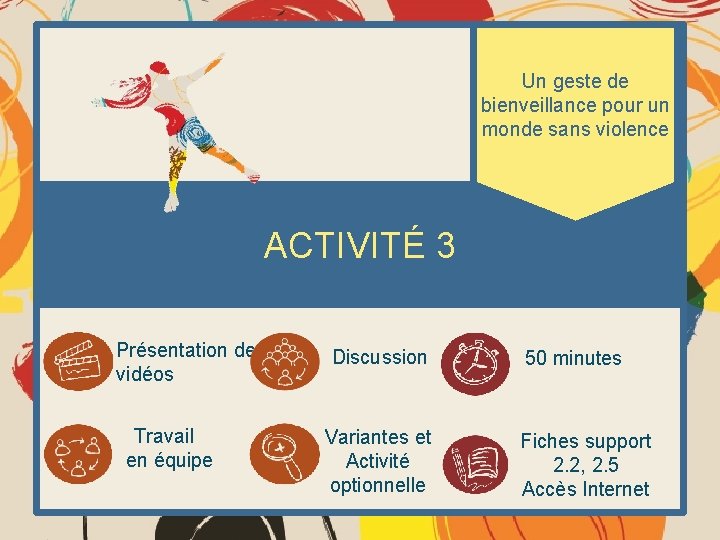 Un geste de bienveillance pour un monde sans violence

ACTIVITÉ 3

Présentation de vidéos

Discussion

50 minutes

Travail en équipe

Variantes et Activité optionnelle

Fiches support 2.2, 2.5 Accès Internet